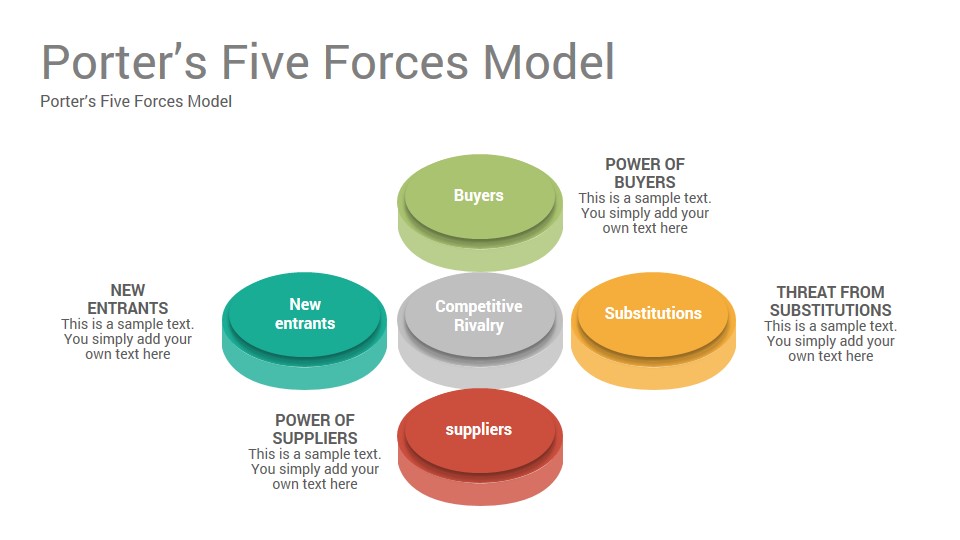 Porter's Five Forces Model

Porter's Five Forces Model

Buyers

POWER OF BUYERS
This is a sample text. You simply add your own text here

NEW ENTRANTS
This is a sample text. You simply add your own text here

New entrants

Competitive Rivalry

Substitutions

THREAT FROM SUBSTITUTIONS
This is a sample text. You simply add your own text here

POWER OF SUPPLIERS
This is a sample text. You simply add your own text here

suppliers